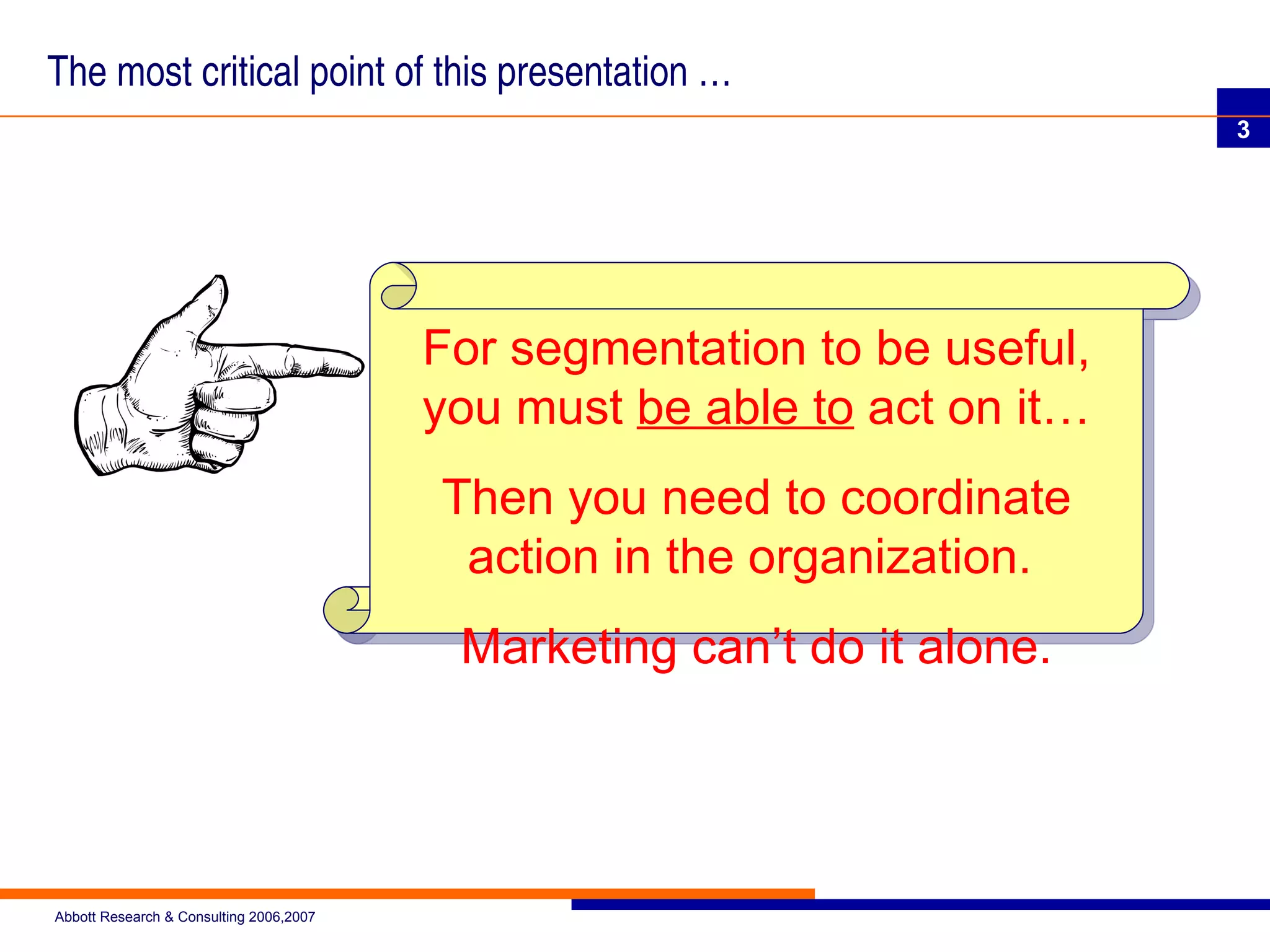 The most critical point of this presentation …

3

For segmentation to be useful, you must be able to act on it…

Then you need to coordinate action in the organization.

Marketing can’t do it alone.

Abbott Research & Consulting 2006,2007